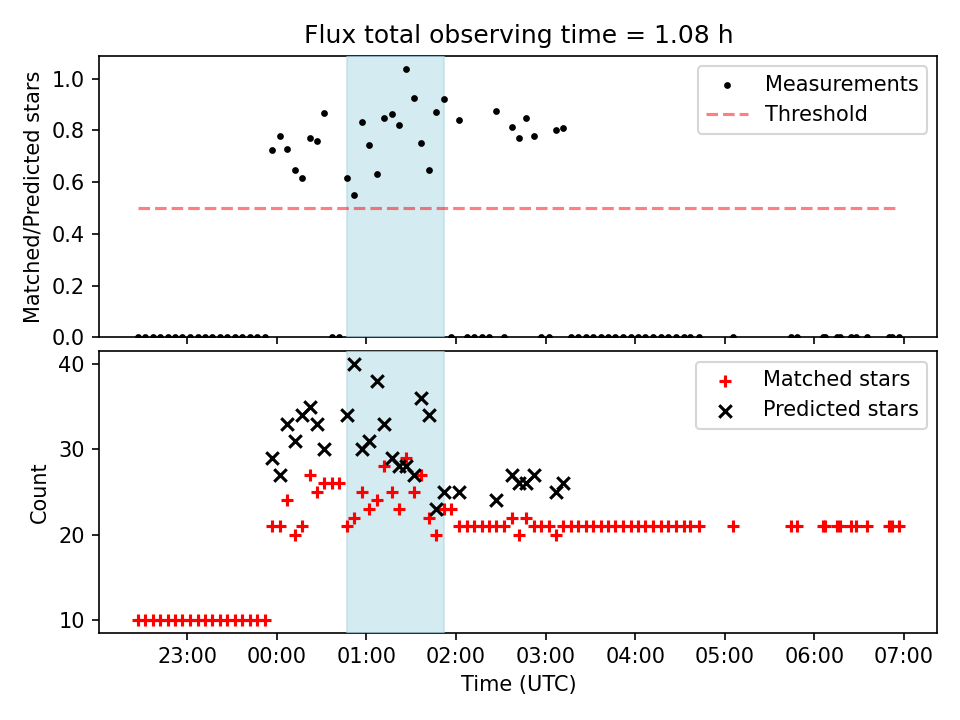 Flux total observing time = 1.08 h

Matched/Predicted stars

1.0
0.8
0.6
0.4
0.2
0.0

Measurements
Threshold

Count

40
30
20
10

Matched stars
Predicted stars

23:00
00:00
01:00
02:00
03:00
04:00
05:00
06:00
07:00

Time (UTC)